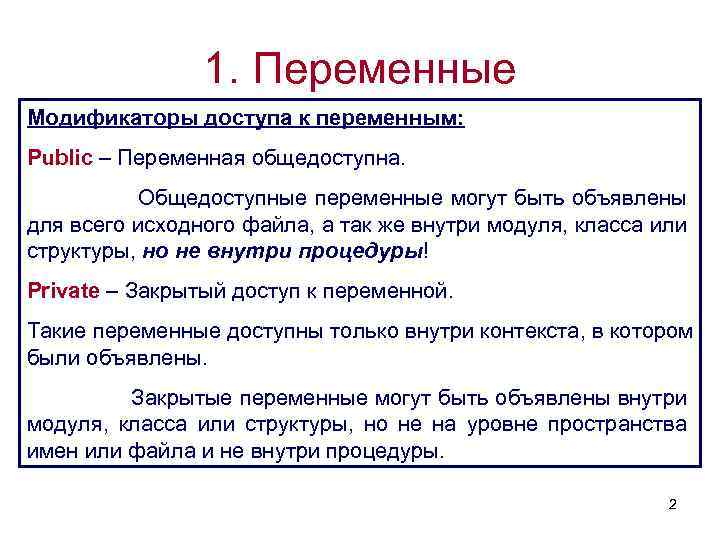 1. Переменные

Модификаторы доступа к переменным:

Public – Переменная общедоступна.

Общедоступные переменные могут быть объявлены для всего исходного файла, а так же внутри модуля, класса или структуры, но не внутри процедуры!

Private – Закрытый доступ к переменной.

Такие переменные доступны только внутри контекста, в котором были объявлены.

Закрытые переменные могут быть объявлены внутри модуля, класса или структуры, но не на уровне пространства имен или файла и не внутри процедуры.

2